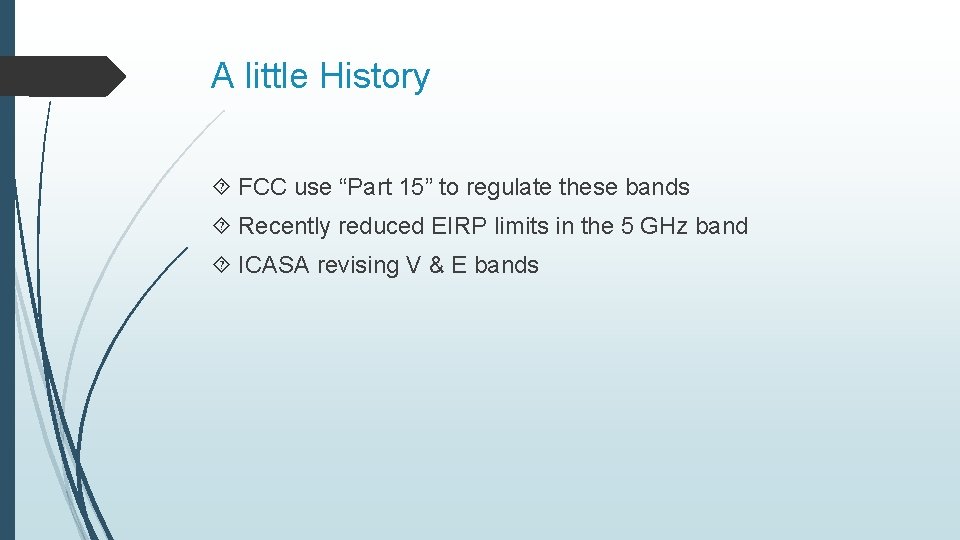 A little History

FCC use “Part 15” to regulate these bands

Recently reduced EIRP limits in the 5 GHz band

ICASA revising V & E bands